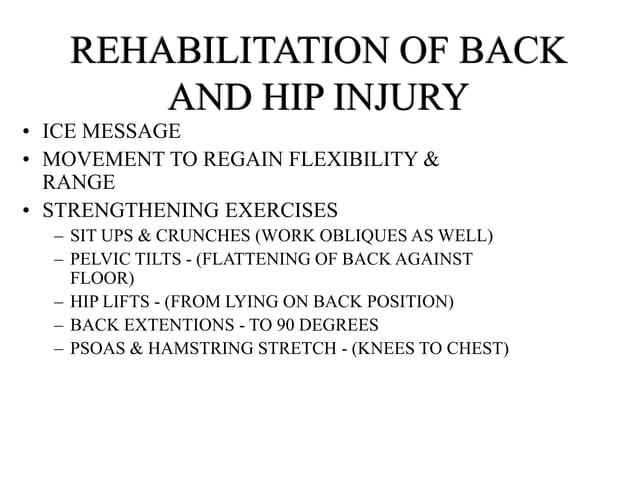 REHABILITATION OF BACK AND HIP INJURY

• ICE MESSAGE
• MOVEMENT TO REGAIN FLEXIBILITY & RANGE
• STRENGTHENING EXERCISES
– SIT UPS & CRUNCHES (WORK OBLIQUES AS WELL)
– PELVIC TILTS - (FLATTENING OF BACK AGAINST FLOOR)
– HIP LIFTS - (FROM LYING ON BACK POSITION)
– BACK EXTENTIONS - TO 90 DEGREES
– PSOAS & HAMSTRING STRETCH - (KNEES TO CHEST)